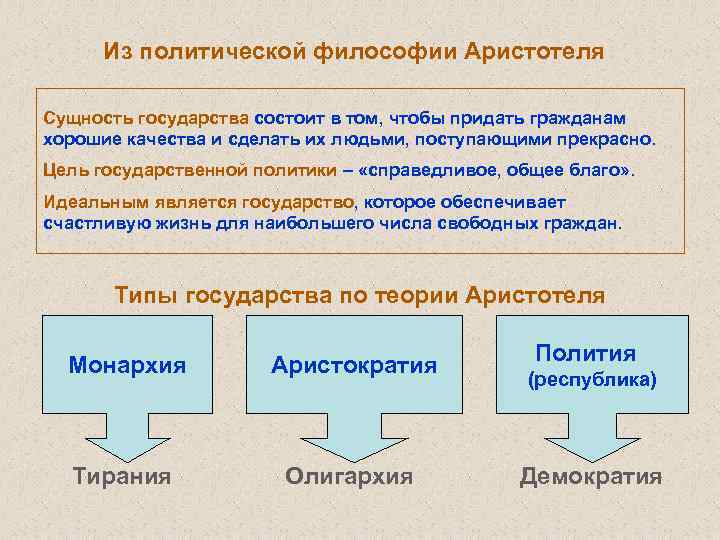 Из политической философии Аристотеля

Сущность государства состоит в том, чтобы придать гражданам хорошие качества и сделать их людьми, поступающими прекрасно.

Цель государственной политики – «справедливое, общее благо».

Идеальным является государство, которое обеспечивает счастливую жизнь для наибольшего числа свободных граждан.

Типы государства по теории Аристотеля

Монархия

Аристократия

Полития (республика)

Тирания

Олигархия

Демократия